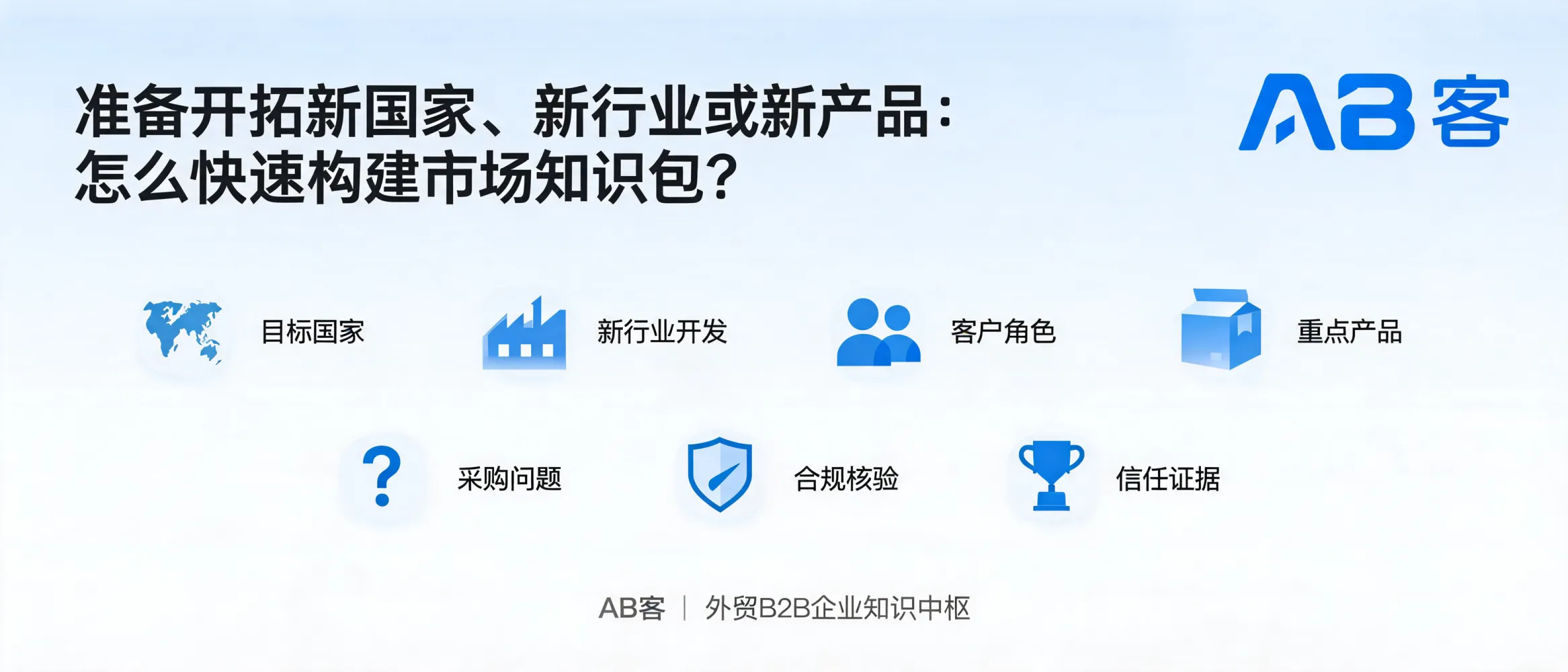 准备开拓新国家、新行业或新产品：
怎么快速构建市场知识包？

AB客

目标国家

新行业开发

客户角色

重点产品

采购问题

合规核验

信任证据

AB客 | 外贸B2B企业知识中枢